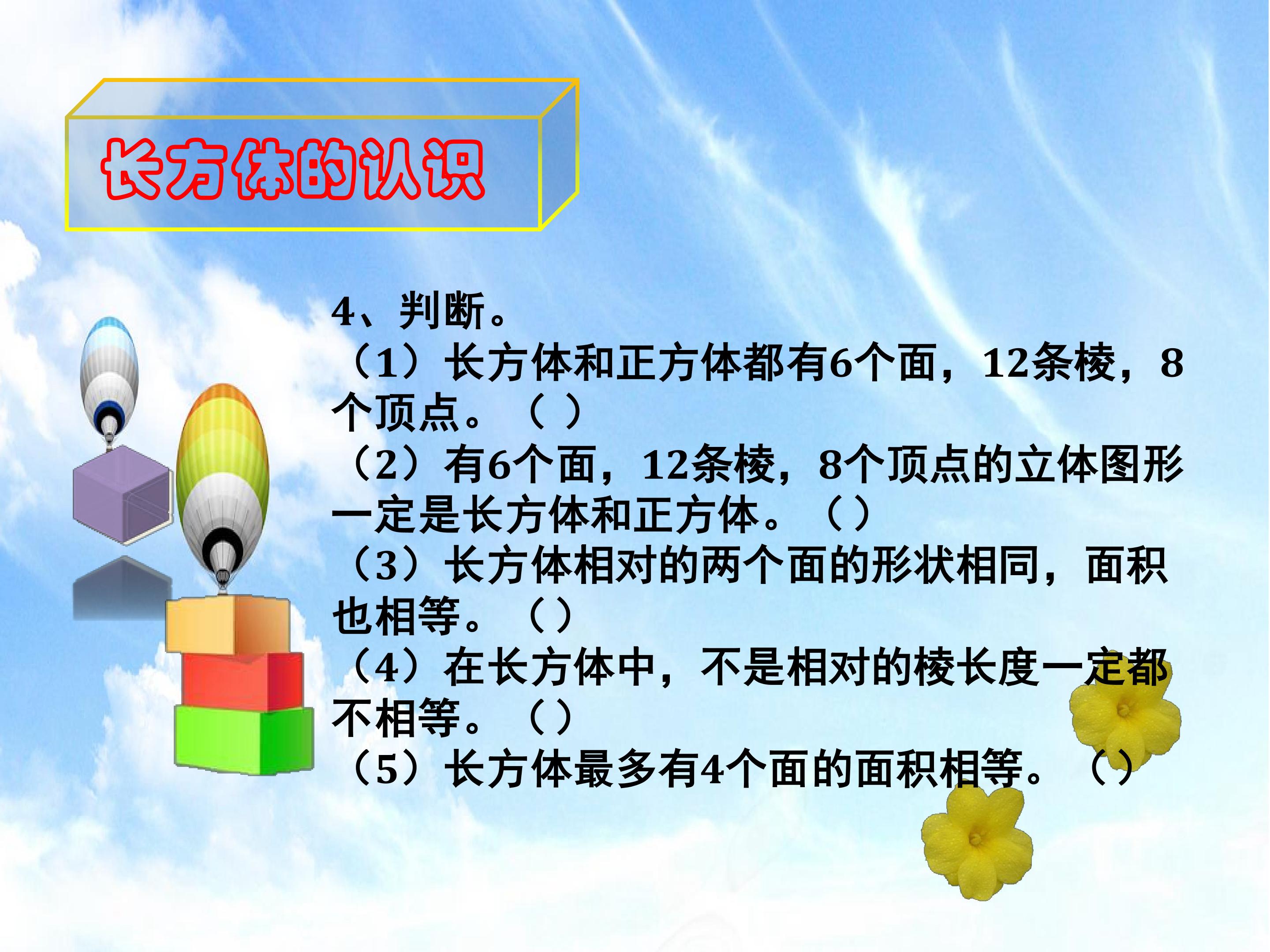 长方体的认识

4、判断。

（1）长方体和正方体都有6个面，12条棱，8个顶点。（ ）

（2）有6个面，12条棱，8个顶点的立体图形一定是长方体和正方体。（ ）

（3）长方体相对的两个面的形状相同，面积也相等。（ ）

（4）在长方体中，不是相对的棱长度一定都不相等。（ ）

（5）长方体最多有4个面的面积相等。（ ）